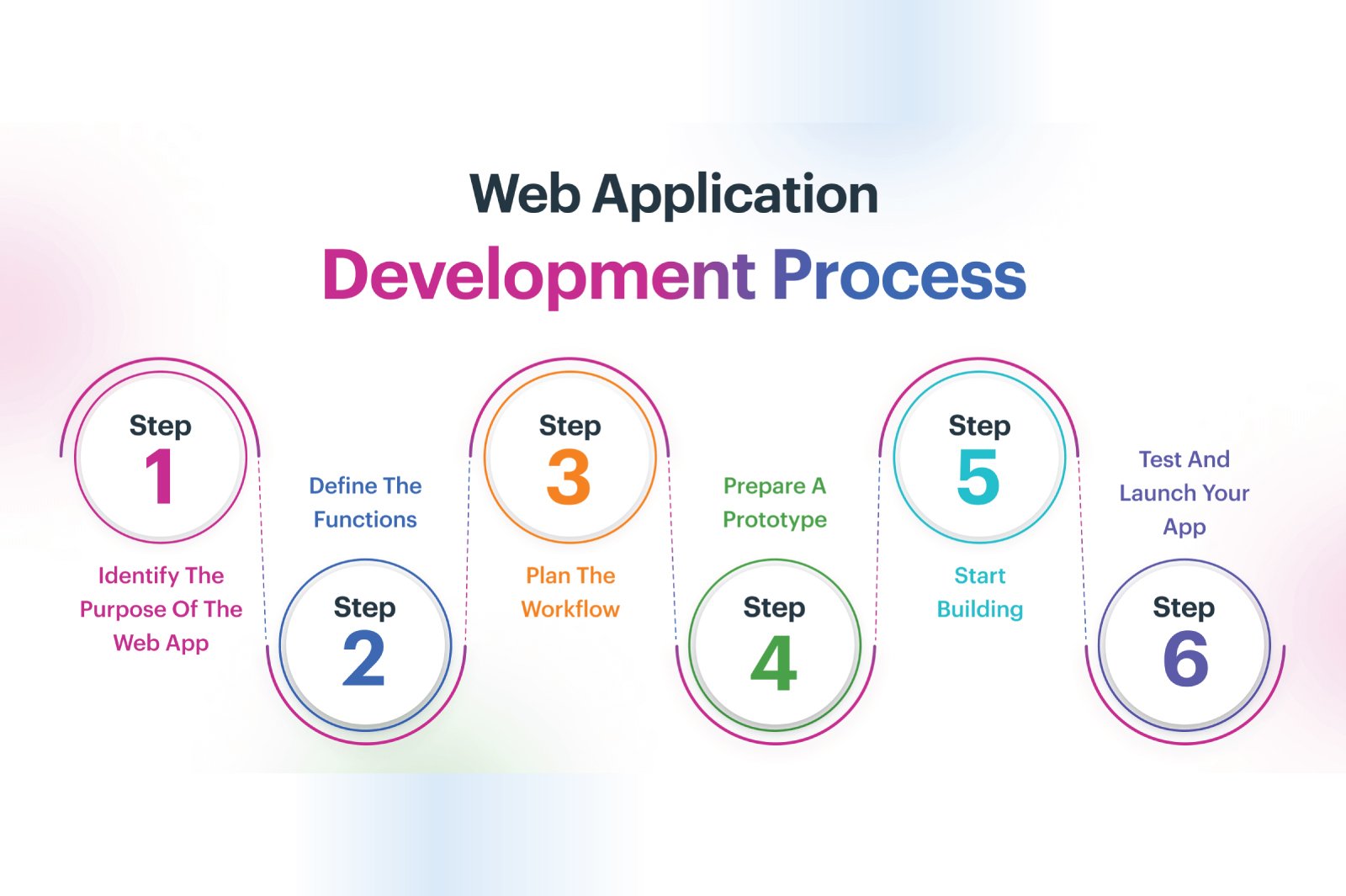 Web Application
Development Process

Step
1

Identify The Purpose Of The Web App

Define The Functions

Step
2

Step
3

Plan The Workflow

Prepare A Prototype

Step
4

Step
5

Start Building

Test And Launch Your App

Step
6